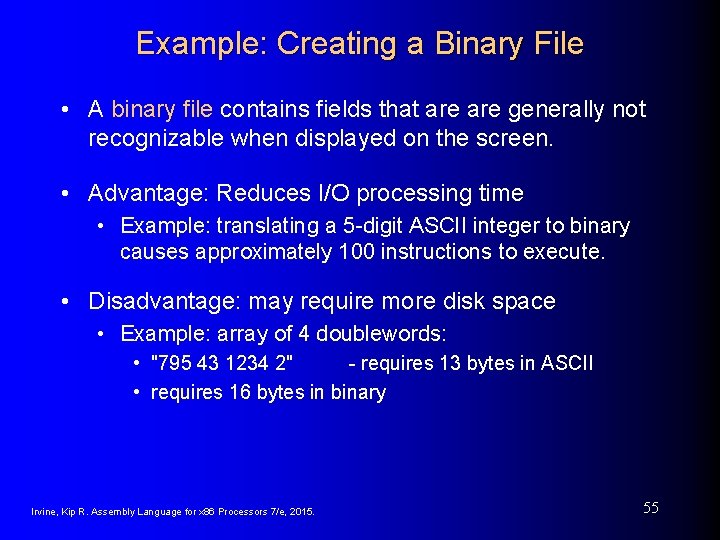 Example: Creating a Binary File

• A binary file contains fields that are are generally not recognizable when displayed on the screen.

• Advantage: Reduces I/O processing time
  • Example: translating a 5-digit ASCII integer to binary causes approximately 100 instructions to execute.

• Disadvantage: may require more disk space
  • Example: array of 4 doublewords:
    • "795 43 1234 2" - requires 13 bytes in ASCII
    • requires 16 bytes in binary

Irvine, Kip R. Assembly Language for x86 Processors 7/e, 2015.

55